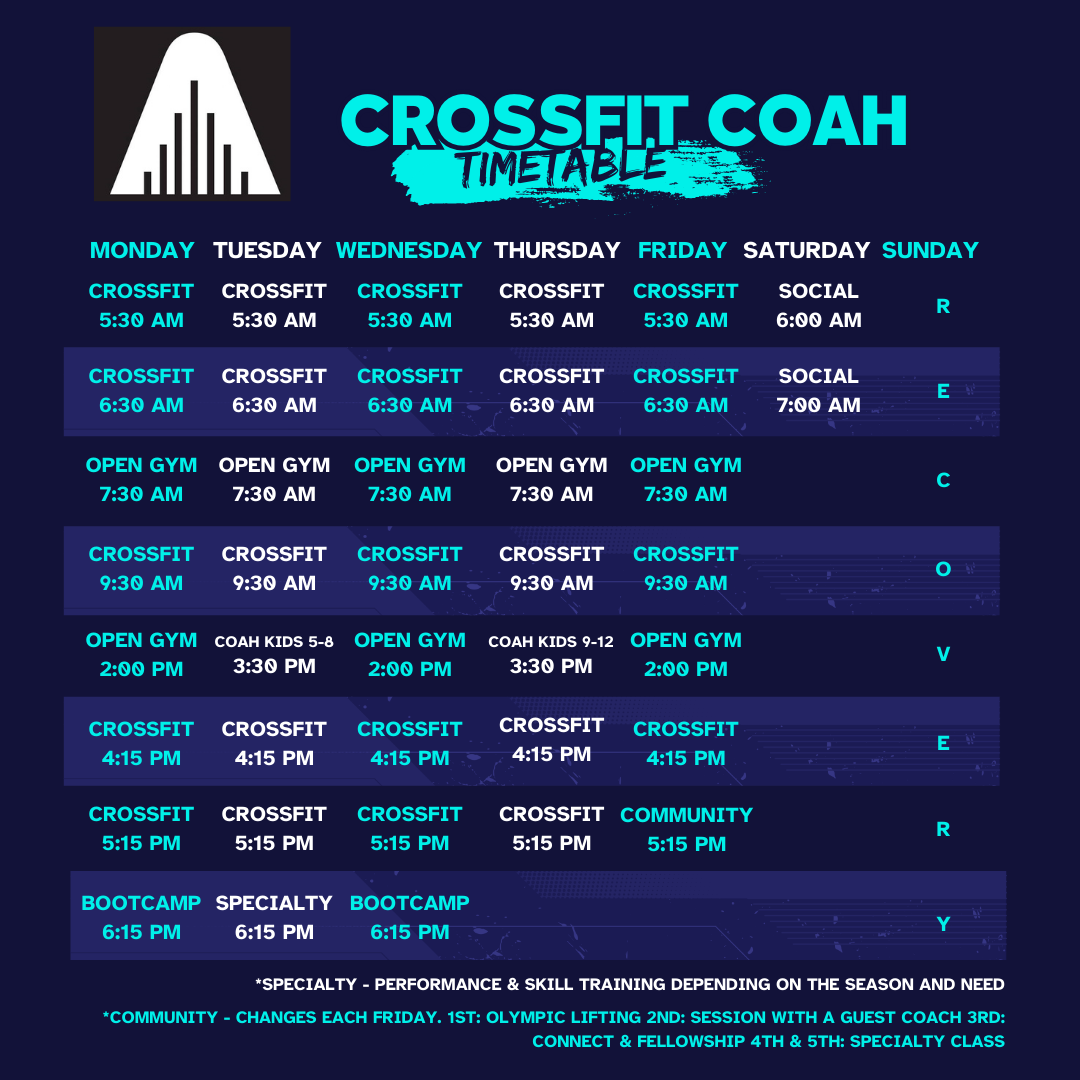 CROSSFIT COAH
TIMETABLE

| MONDAY | TUESDAY | WEDNESDAY | THURSDAY | FRIDAY | SATURDAY | SUNDAY |
|---|---|---|---|---|---|---|
| CROSSFIT 5:30 AM | CROSSFIT 5:30 AM | CROSSFIT 5:30 AM | CROSSFIT 5:30 AM | CROSSFIT 5:30 AM | SOCIAL 6:00 AM | R |
| CROSSFIT 6:30 AM | CROSSFIT 6:30 AM | CROSSFIT 6:30 AM | CROSSFIT 6:30 AM | CROSSFIT 6:30 AM | SOCIAL 7:00 AM | E |
| OPEN GYM 7:30 AM | OPEN GYM 7:30 AM | OPEN GYM 7:30 AM | OPEN GYM 7:30 AM | OPEN GYM 7:30 AM | | C |
| CROSSFIT 9:30 AM | CROSSFIT 9:30 AM | CROSSFIT 9:30 AM | CROSSFIT 9:30 AM | CROSSFIT 9:30 AM | | O |
| OPEN GYM 2:00 PM | COAH KIDS 5-8 3:30 PM | OPEN GYM 2:00 PM | COAH KIDS 9-12 3:30 PM | OPEN GYM 2:00 PM | | V |
| CROSSFIT 4:15 PM | CROSSFIT 4:15 PM | CROSSFIT 4:15 PM | CROSSFIT 4:15 PM | CROSSFIT 4:15 PM | | E |
| CROSSFIT 5:15 PM | CROSSFIT 5:15 PM | CROSSFIT 5:15 PM | CROSSFIT 5:15 PM | COMMUNITY 5:15 PM | | R |
| BOOTCAMP 6:15 PM | SPECIALTY 6:15 PM | BOOTCAMP 6:15 PM | | | | Y |

*SPECIALTY - PERFORMANCE & SKILL TRAINING DEPENDING ON THE SEASON AND NEED

*COMMUNITY - CHANGES EACH FRIDAY. 1ST: OLYMPIC LIFTING 2ND: SESSION WITH A GUEST COACH 3RD: CONNECT & FELLOWSHIP 4TH & 5TH: SPECIALTY CLASS